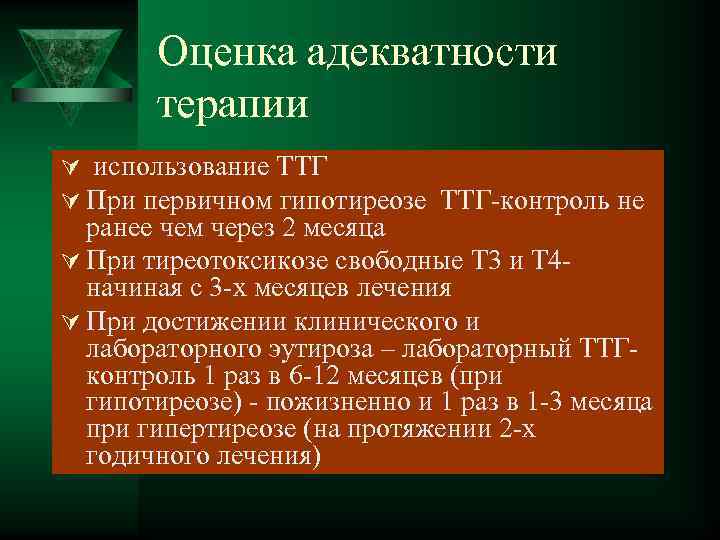 Оценка адекватности терапии

использование ТТГ

При первичном гипотиреозе ТТГ-контроль не ранее чем через 2 месяца

При тиреотоксикозе свободные Т3 и Т4- начиная с 3-х месяцев лечения

При достижении клинического и лабораторного эутироза – лабораторный ТТГ-контроль 1 раз в 6-12 месяцев (при гипотиреозе) - пожизненно и 1 раз в 1-3 месяца при гипертиреозе (на протяжении 2-х годичного лечения)